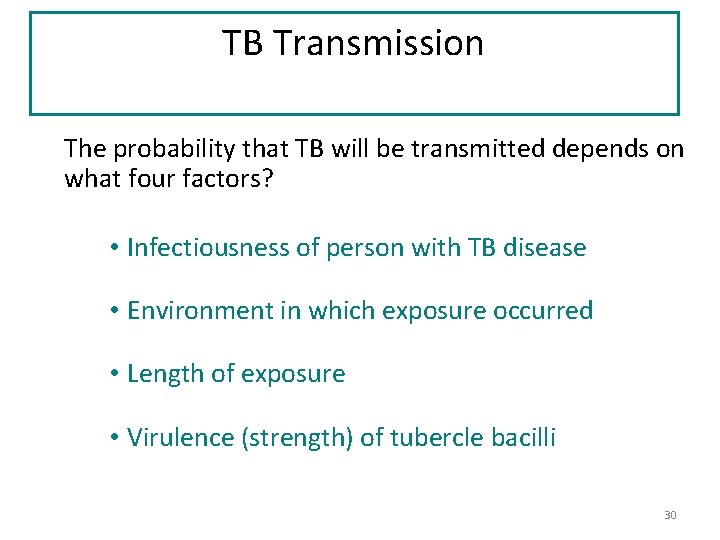 TB Transmission

The probability that TB will be transmitted depends on what four factors?

• Infectiousness of person with TB disease

• Environment in which exposure occurred

• Length of exposure

• Virulence (strength) of tubercle bacilli

30